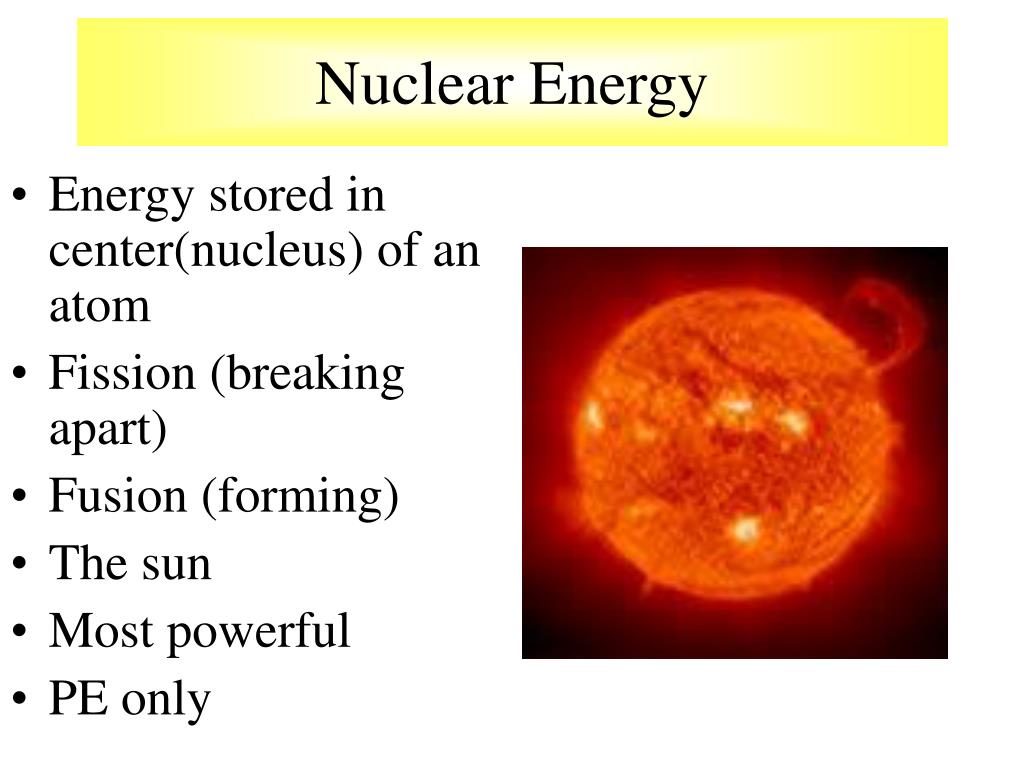 Nuclear Energy

• Energy stored in center(nucleus) of an atom
• Fission (breaking apart)
• Fusion (forming)
• The sun
• Most powerful
• PE only